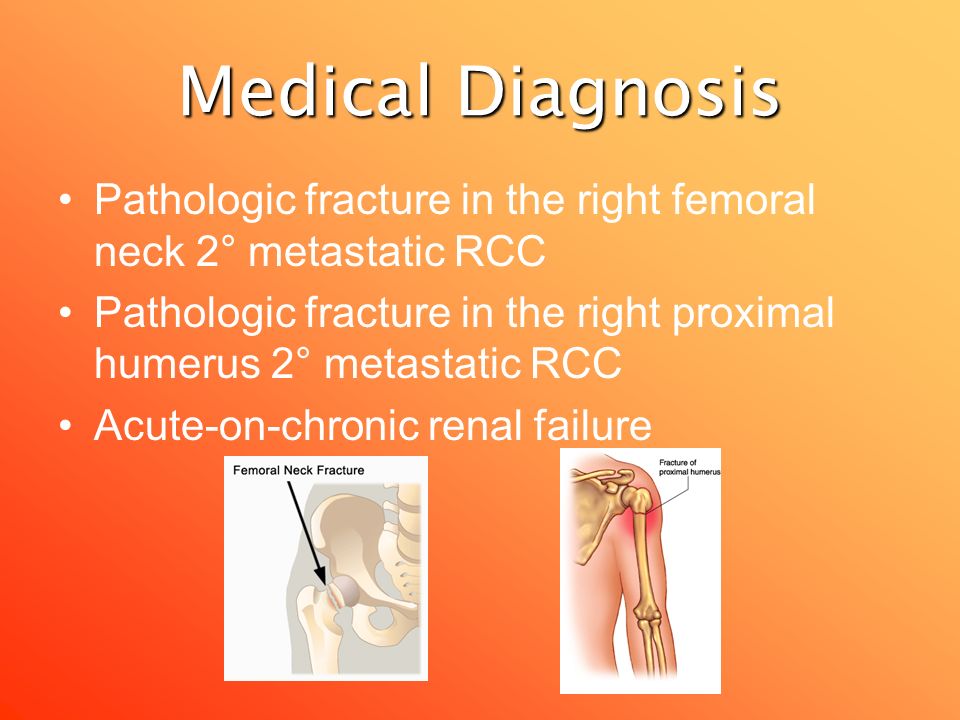 Medical Diagnosis

• Pathologic fracture in the right femoral neck 2° metastatic RCC
• Pathologic fracture in the right proximal humerus 2° metastatic RCC
• Acute-on-chronic renal failure

Femoral Neck Fracture

Fracture of proximal humerus